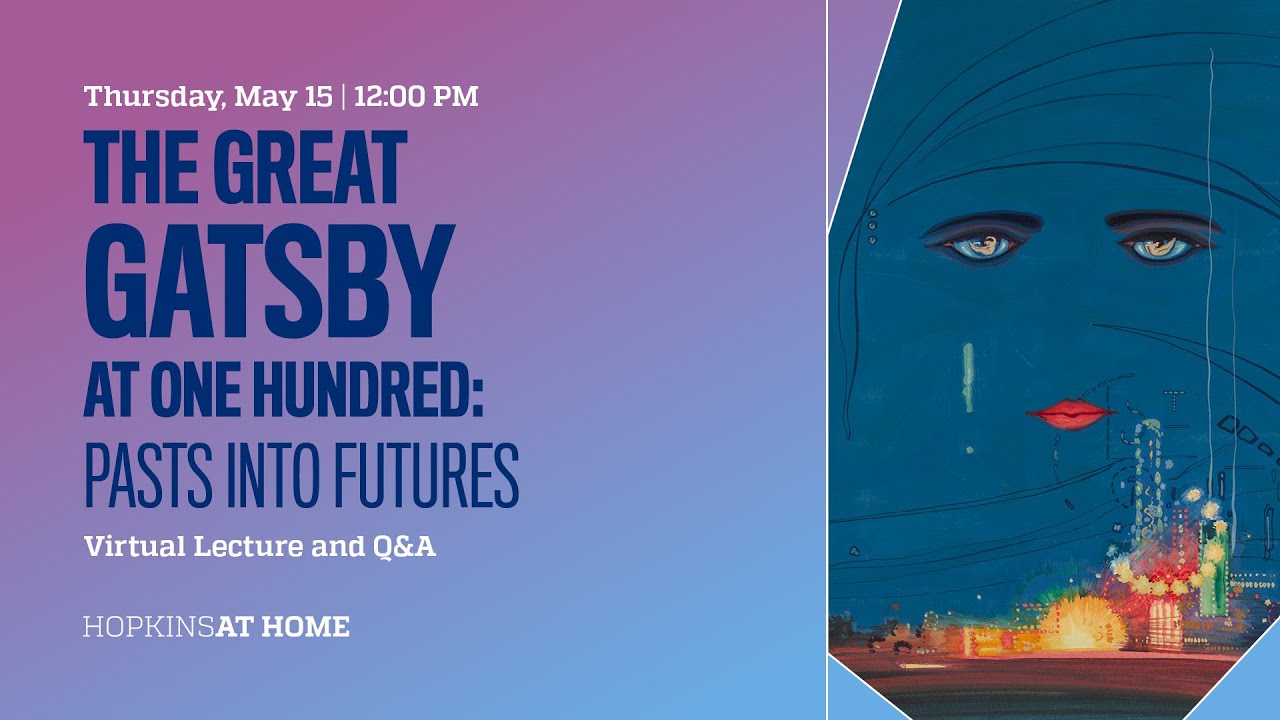 Thursday, May 15 | 12:00 PM

THE GREAT GATSBY AT ONE HUNDRED: PASTS INTO FUTURES

Virtual Lecture and Q&A

HOPKINSAT HOME